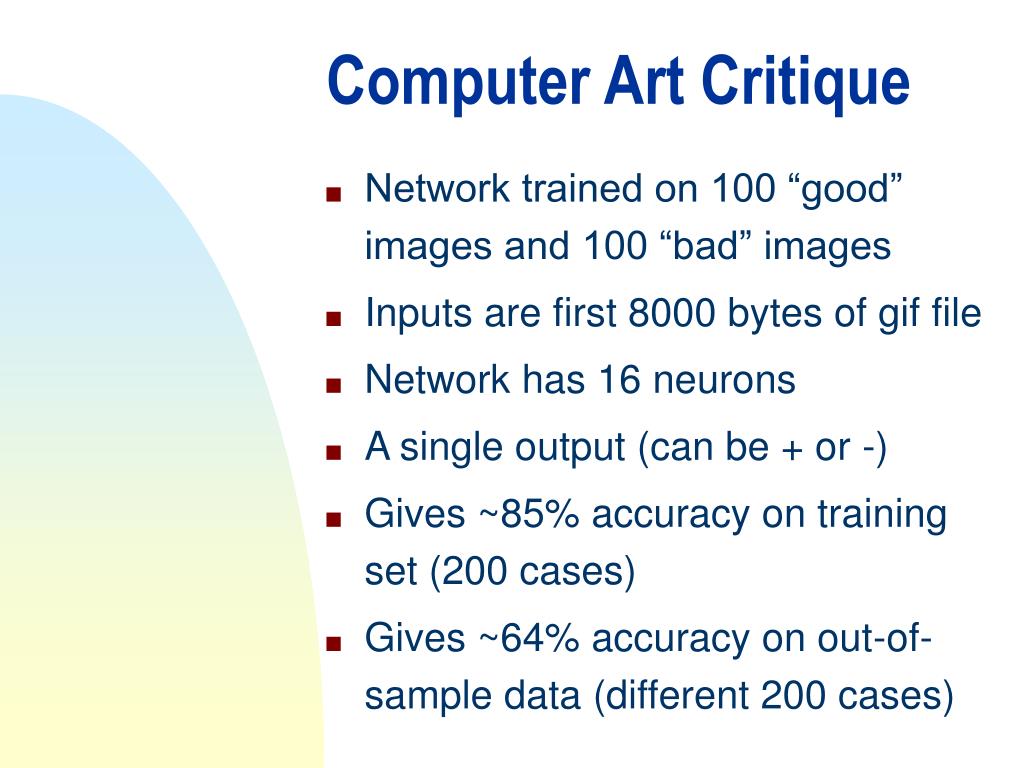 Computer Art Critique

■ Network trained on 100 “good” images and 100 “bad” images
■ Inputs are first 8000 bytes of gif file
■ Network has 16 neurons
■ A single output (can be + or -)
■ Gives ~85% accuracy on training set (200 cases)
■ Gives ~64% accuracy on out-of-sample data (different 200 cases)